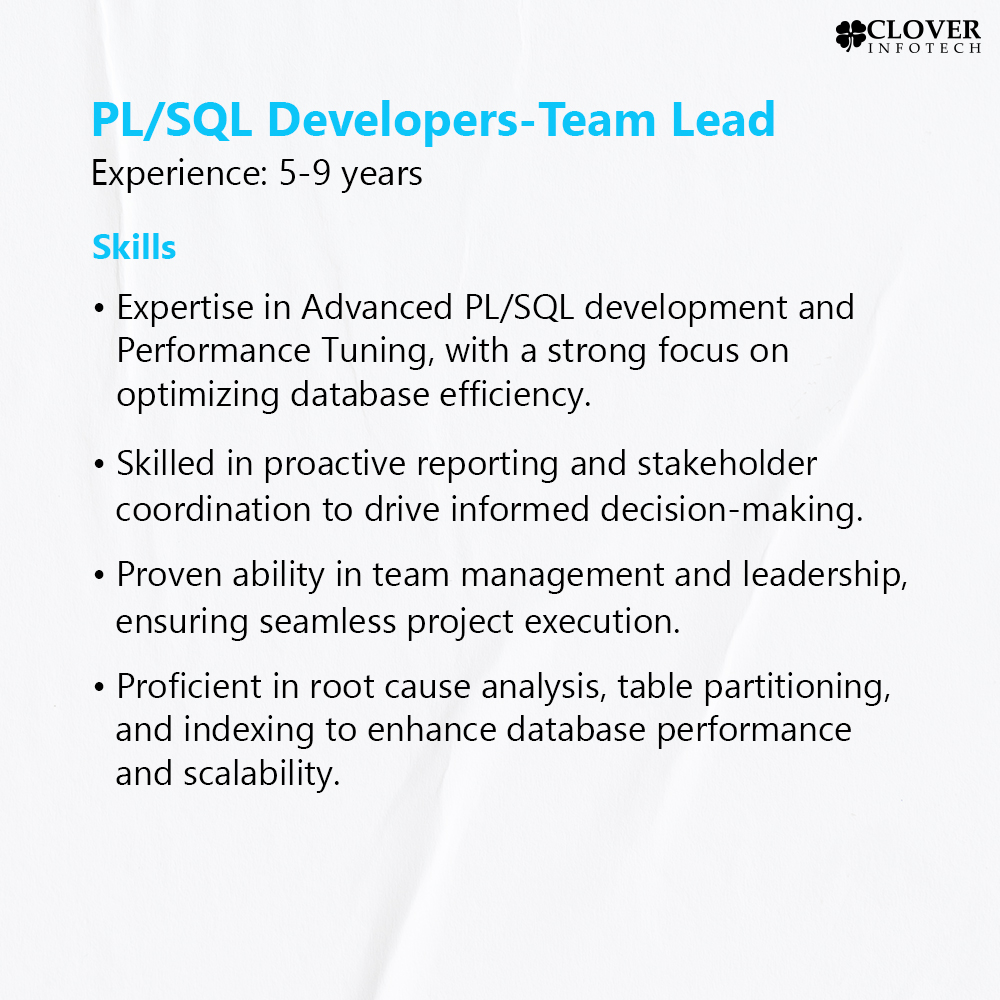 CLOVER
INFOTECH

PL/SQL Developers-Team Lead
Experience: 5-9 years

Skills

• Expertise in Advanced PL/SQL development and Performance Tuning, with a strong focus on optimizing database efficiency.

• Skilled in proactive reporting and stakeholder coordination to drive informed decision-making.

• Proven ability in team management and leadership, ensuring seamless project execution.

• Proficient in root cause analysis, table partitioning, and indexing to enhance database performance and scalability.